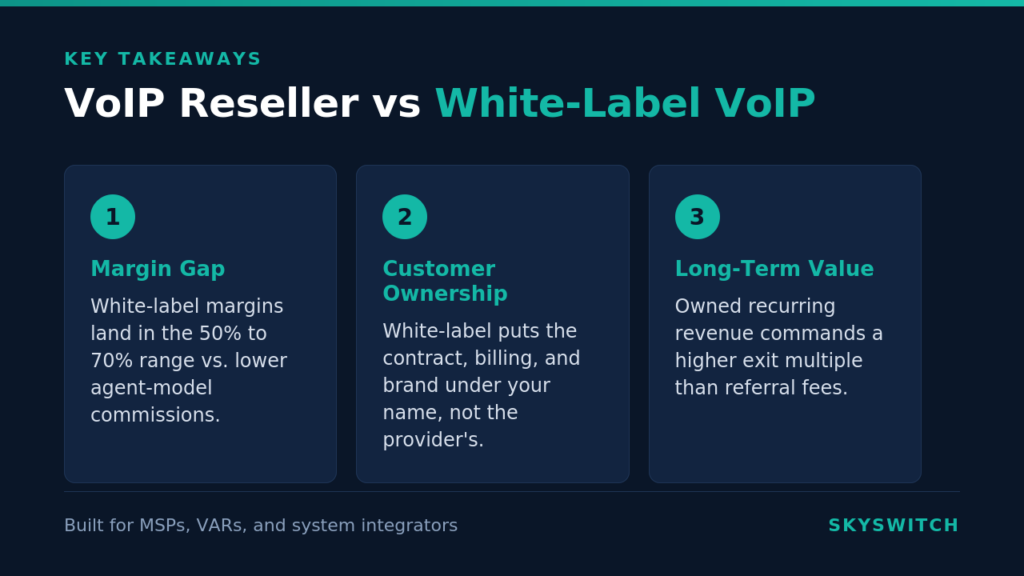 KEY TAKEAWAYS

VoIP Reseller vs White-Label VoIP

1

Margin Gap

White-label margins land in the 50% to 70% range vs. lower agent-model commissions.

2

Customer Ownership

White-label puts the contract, billing, and brand under your name, not the provider's.

3

Long-Term Value

Owned recurring revenue commands a higher exit multiple than referral fees.

Built for MSPs, VARs, and system integrators

SKYSWITCH